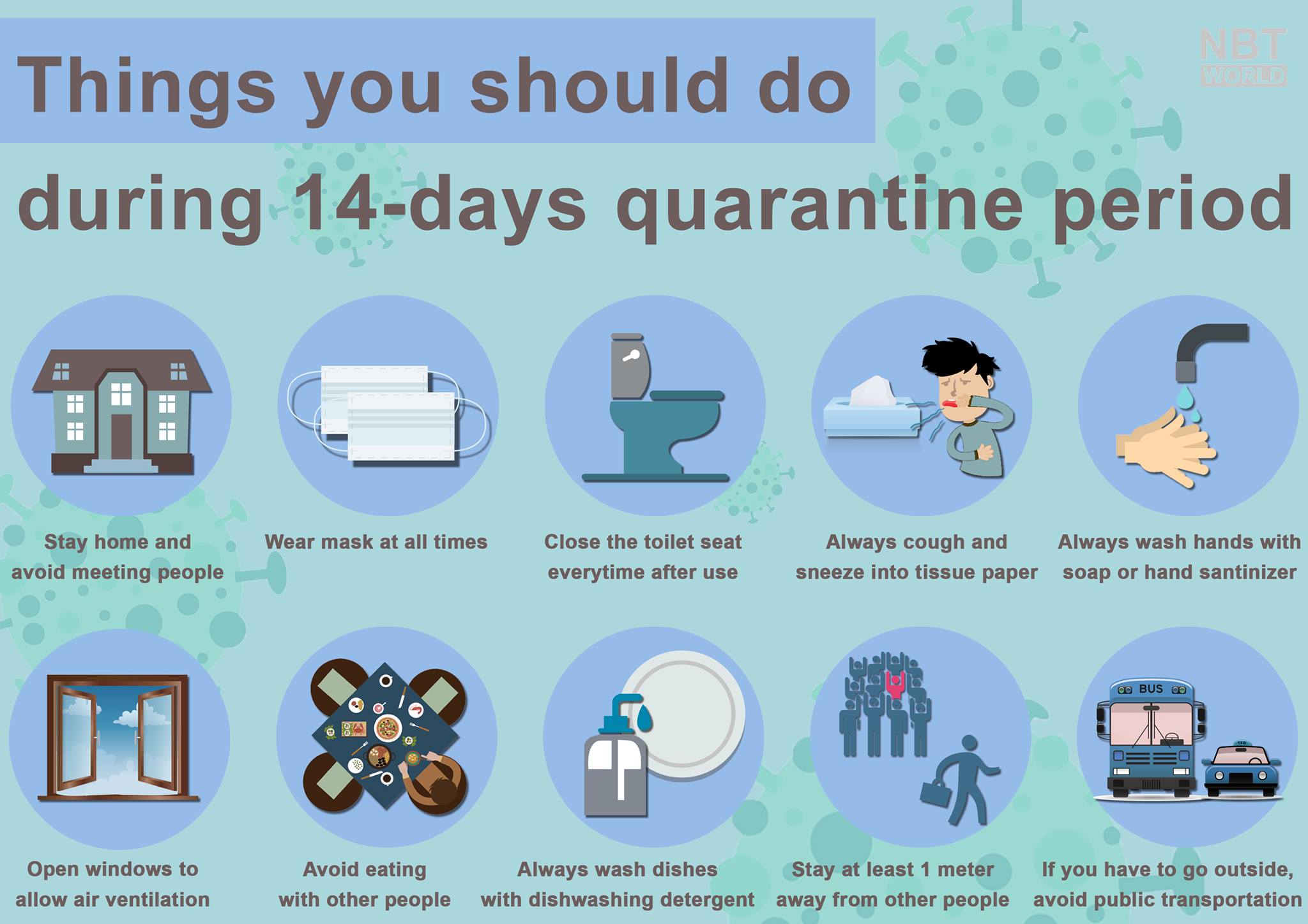 Things you should do during 14-days quarantine period

NBT WORLD

Stay home and avoid meeting people

Wear mask at all times

Close the toilet seat everytime after use

Always cough and sneeze into tissue paper

Always wash hands with soap or hand santinizer

Open windows to allow air ventilation

Avoid eating with other people

Always wash dishes with dishwashing detergent

Stay at least 1 meter away from other people

BUS

TAXI

If you have to go outside, avoid public transportation